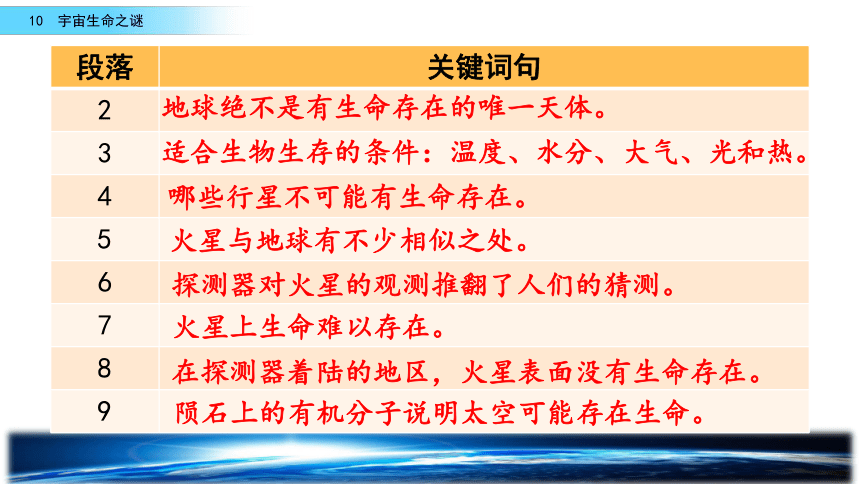 10　宇宙生命之谜

| 段落 | 关键词句 |
|---|---|
| 2 | 地球绝不是有生命存在的唯一天体。 |
| 3 | 适合生物生存的条件：温度、水分、大气、光和热。 |
| 4 | 哪些行星不可能有生命存在。 |
| 5 | 火星与地球有不少相似之处。 |
| 6 | 探测器对火星的观测推翻了人们的猜测。 |
| 7 | 火星上生命难以存在。 |
| 8 | 在探测器着陆的地区，火星表面没有生命存在。 |
| 9 | 陨石上的有机分子说明太空可能存在生命。 |